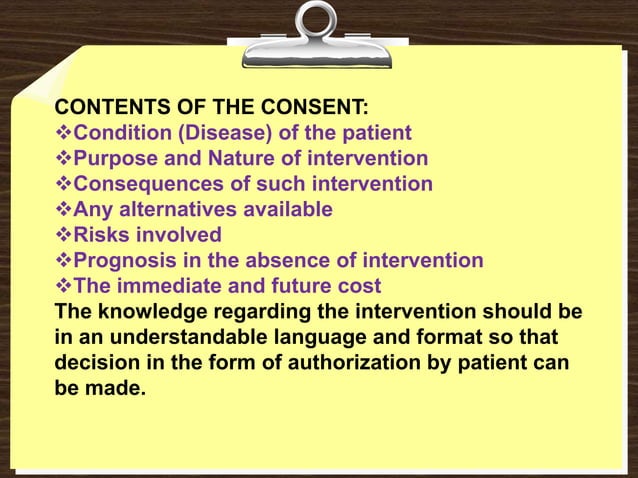 CONTENTS OF THE CONSENT:
❖Condition (Disease) of the patient
❖Purpose and Nature of intervention
❖Consequences of such intervention
❖Any alternatives available
❖Risks involved
❖Prognosis in the absence of intervention
❖The immediate and future cost
The knowledge regarding the intervention should be in an understandable language and format so that decision in the form of authorization by patient can be made.